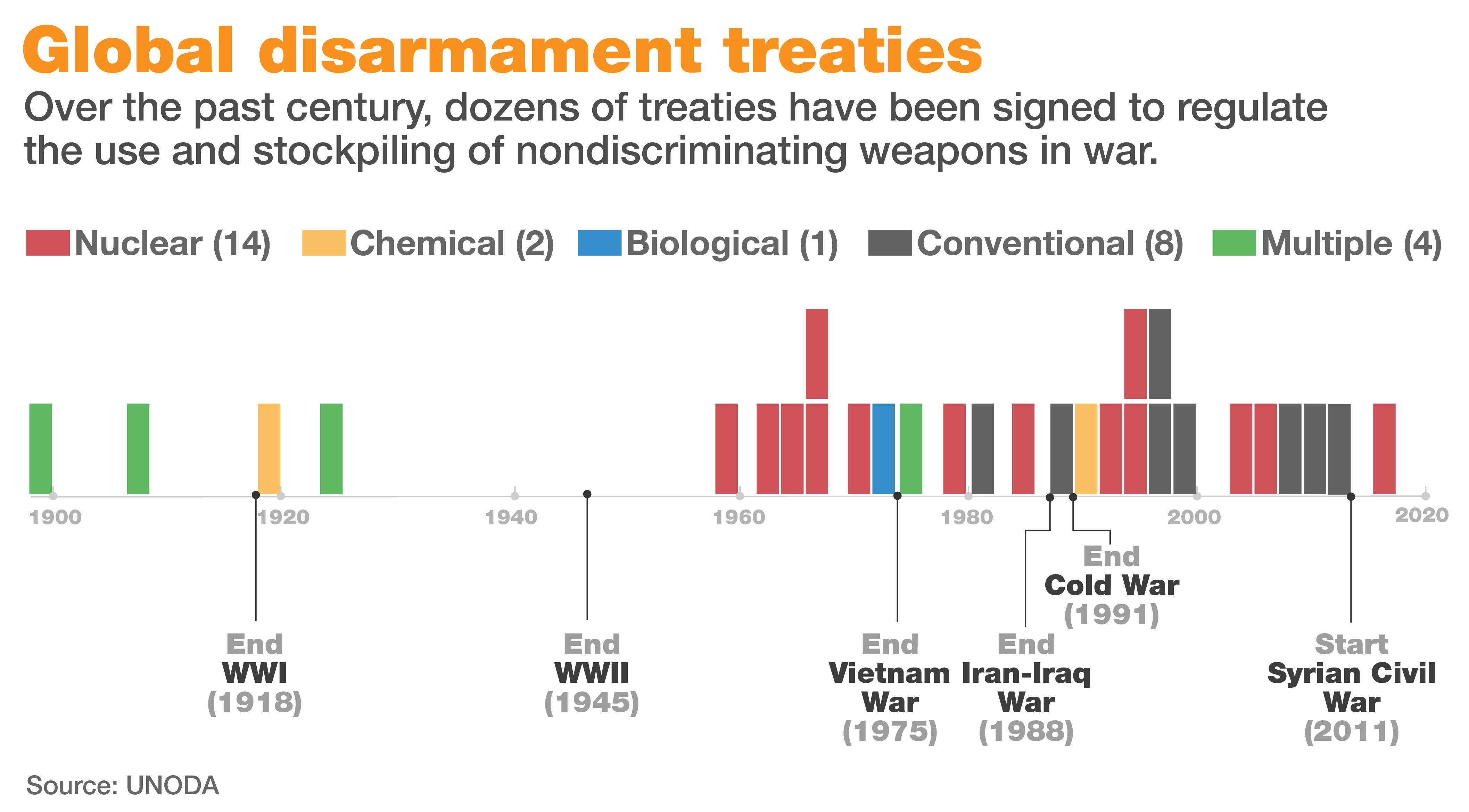 Global disarmament treaties

Over the past century, dozens of treaties have been signed to regulate the use and stockpiling of nondiscriminating weapons in war.

Nuclear (14) Chemical (2) Biological (1) Conventional (8) Multiple (4)

1900 1920 1940 1960 1980 2000 2020

End WWI (1918)

End WWII (1945)

End Vietnam War (1975)

End Iran-Iraq War (1988)

End Cold War (1991)

Start Syrian Civil War (2011)

Source: UNODA